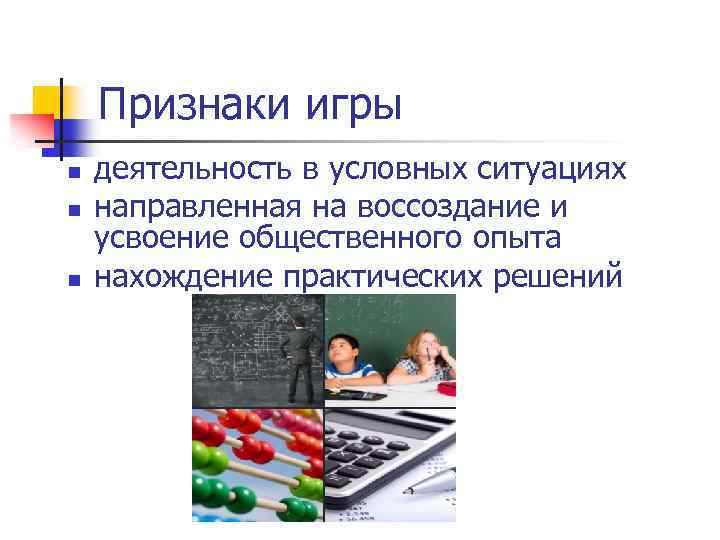 Признаки игры

- деятельность в условных ситуациях
- направленная на воссоздание и усвоение общественного опыта
- нахождение практических решений